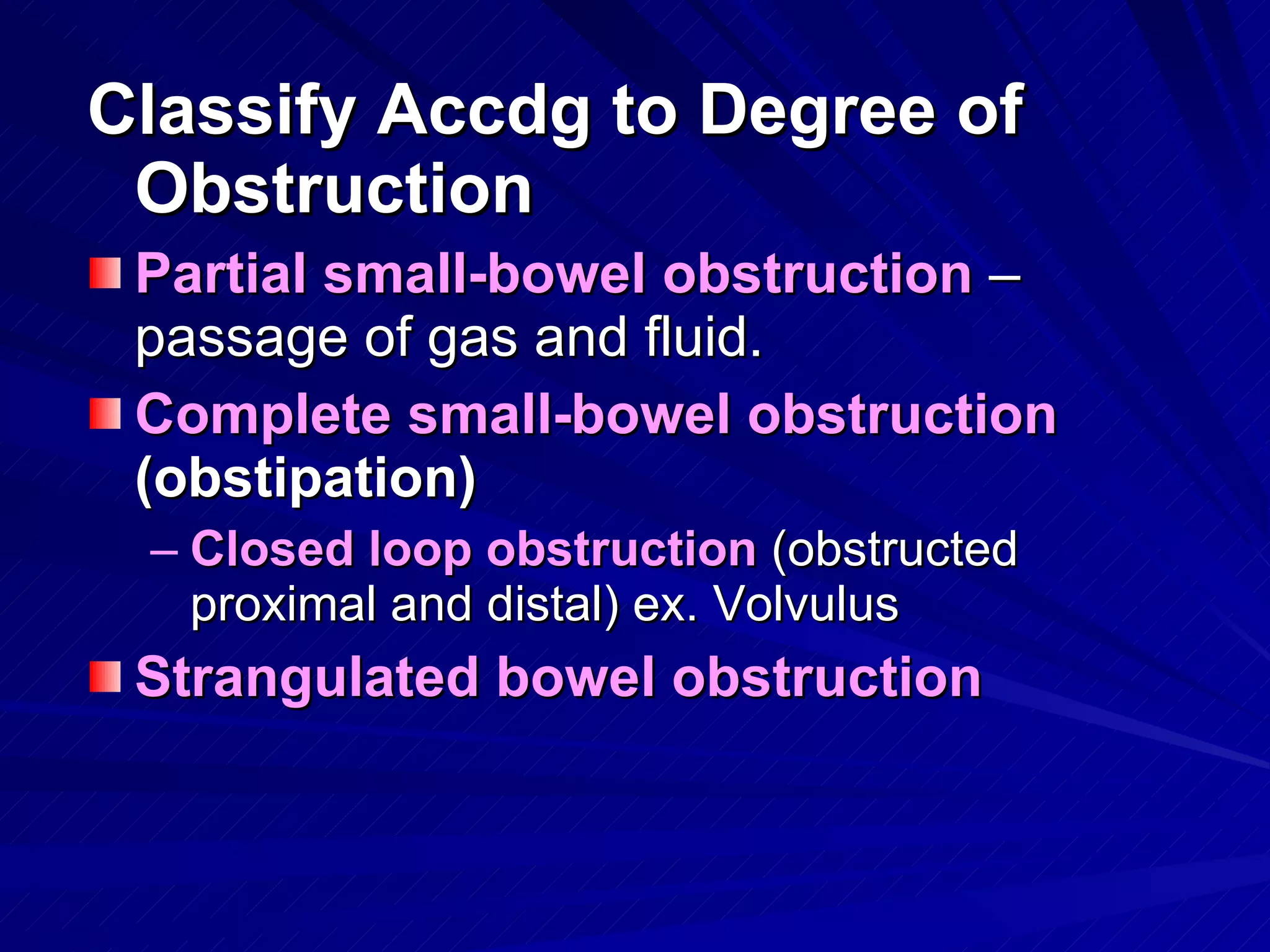 Classify Accdg to Degree of Obstruction

Partial small-bowel obstruction – passage of gas and fluid.

Complete small-bowel obstruction (obstipation)

– Closed loop obstruction (obstructed proximal and distal) ex. Volvulus

Strangulated bowel obstruction